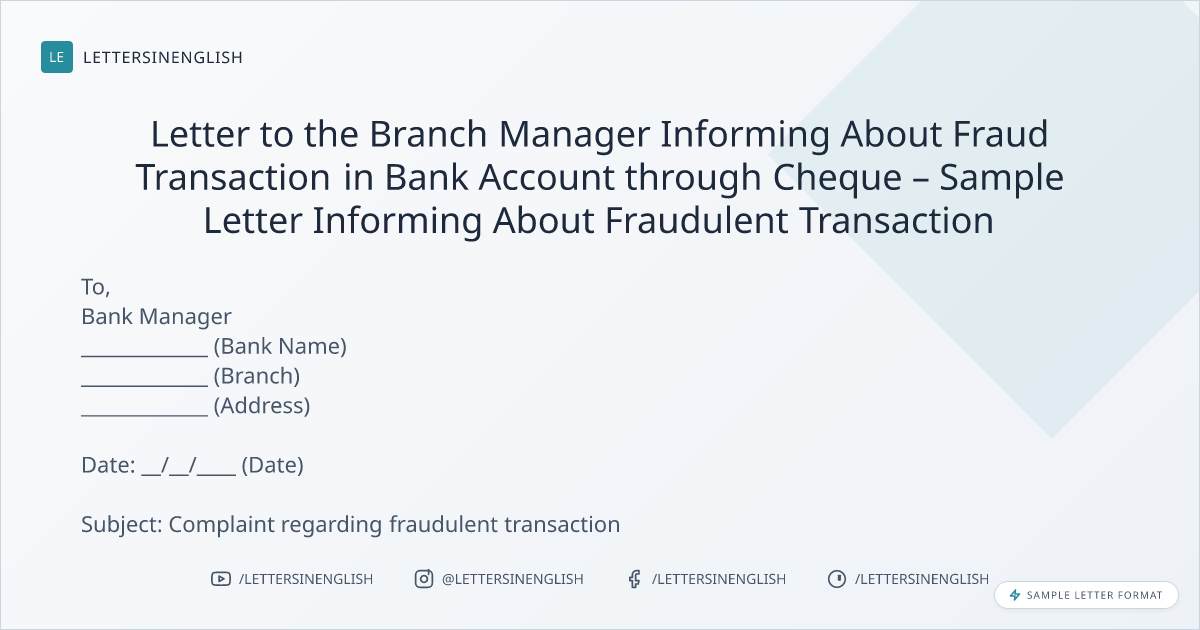 LE LETTERSINENGLISH

Letter to the Branch Manager Informing About Fraud Transaction in Bank Account through Cheque – Sample Letter Informing About Fraudulent Transaction

To,
Bank Manager
____________ (Bank Name)
____________ (Branch)
____________ (Address)

Date: __/__/____ (Date)

Subject: Complaint regarding fraudulent transaction

/LETTERSINENGLISH @LETTERSINENGLISH /LETTERSINENGLISH /LETTERSINENGLISH

SAMPLE LETTER FORMAT